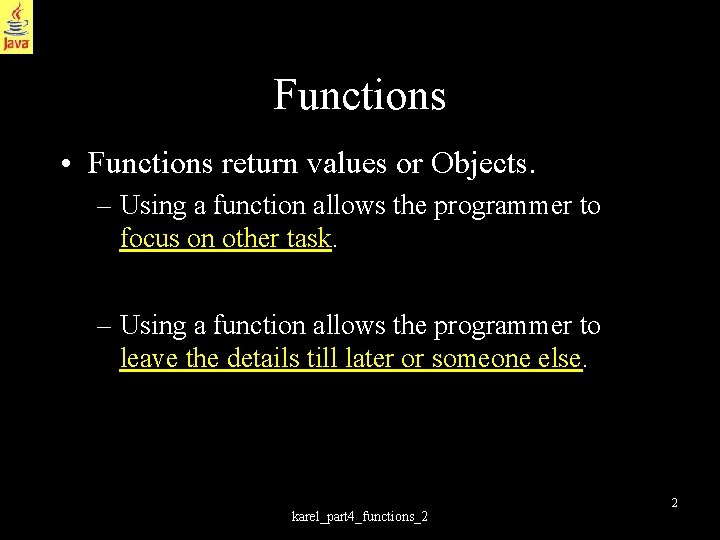 Java

Functions

• Functions return values or Objects.

– Using a function allows the programmer to focus on other task.

– Using a function allows the programmer to leave the details till later or someone else.

karel_part4_functions_2

2